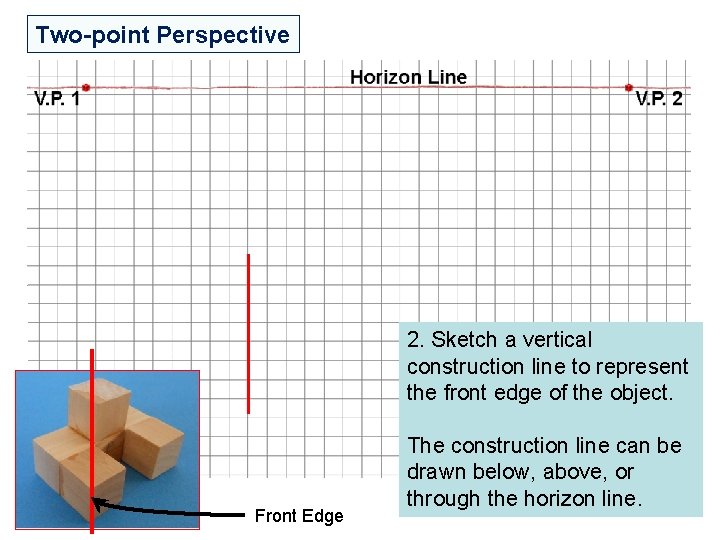 Two-point Perspective

Horizon Line

V.P. 1

V.P. 2

2. Sketch a vertical construction line to represent the front edge of the object.

The construction line can be drawn below, above, or through the horizon line.

Front Edge